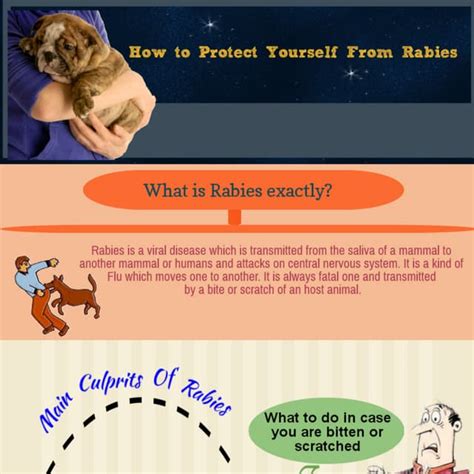 How to Protect Yourself From Rabies

What is Rabies exactly?

Rabies is a viral disease which is transmitted from the saliva of a mammal to another mammal or humans and attacks on central nervous system. It is a kind of Flu which moves one to another. It is always fatal one and transmitted by a bite or scratch of an host animal.

Main Culprits Of Rabies

What to do in case you are bitten or scratched